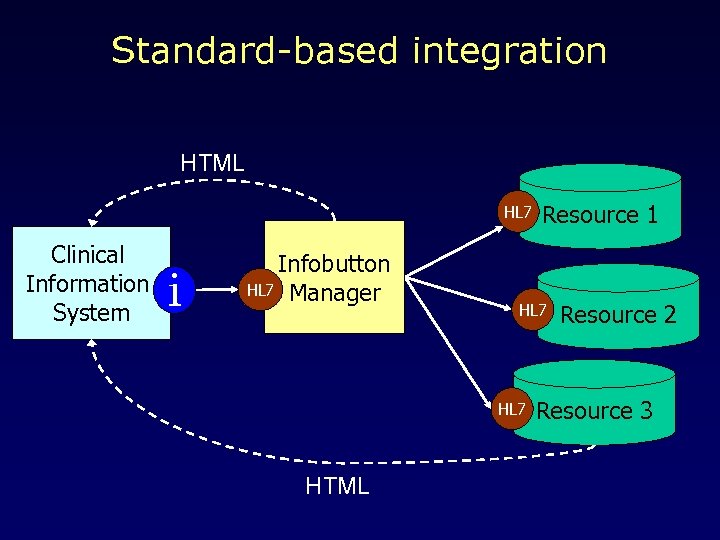 Standard-based integration

HTML

Clinical Information System

i

HL7

Infobutton Manager

HL7 Resource 1

HL7 Resource 2

HL7 Resource 3

HTML